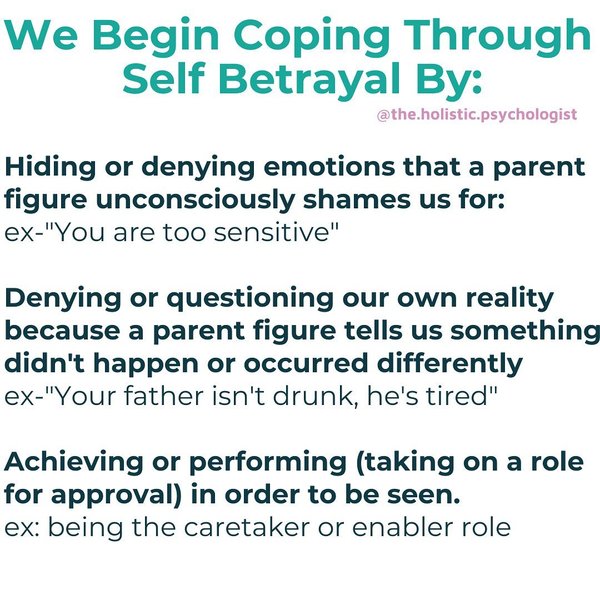 We Begin Coping Through Self Betrayal By:

@the.holistic.psychologist

Hiding or denying emotions that a parent figure unconsciously shames us for:
ex-"You are too sensitive"

Denying or questioning our own reality because a parent figure tells us something didn't happen or occurred differently
ex-"Your father isn't drunk, he's tired"

Achieving or performing (taking on a role for approval) in order to be seen.
ex: being the caretaker or enabler role